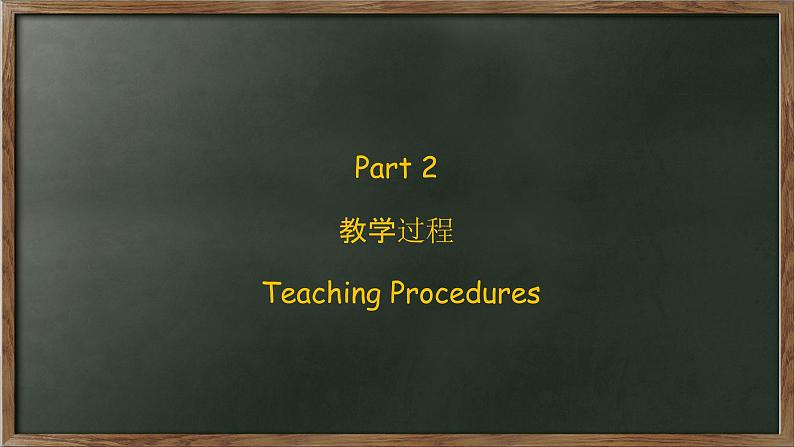 Part 2

教学过程

Teaching Procedures